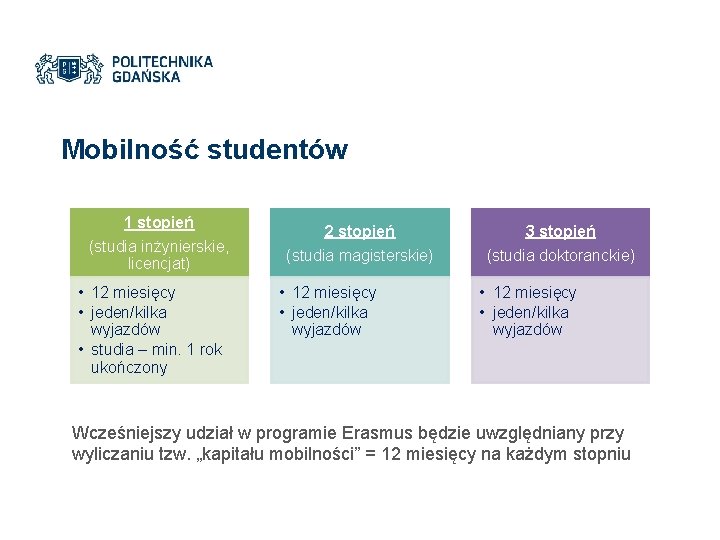 POLITECHNIKA GDAŃSKA

Mobilność studentów

1 stopień
(studia inżynierskie, licencjat)

• 12 miesięcy
• jeden/kilka wyjazdów
• studia – min. 1 rok ukończony

2 stopień
(studia magisterskie)

• 12 miesięcy
• jeden/kilka wyjazdów

3 stopień
(studia doktoranckie)

• 12 miesięcy
• jeden/kilka wyjazdów

Wcześniejszy udział w programie Erasmus będzie uwzględniany przy wyliczaniu tzw. „kapitału mobilności” = 12 miesięcy na każdym stopniu